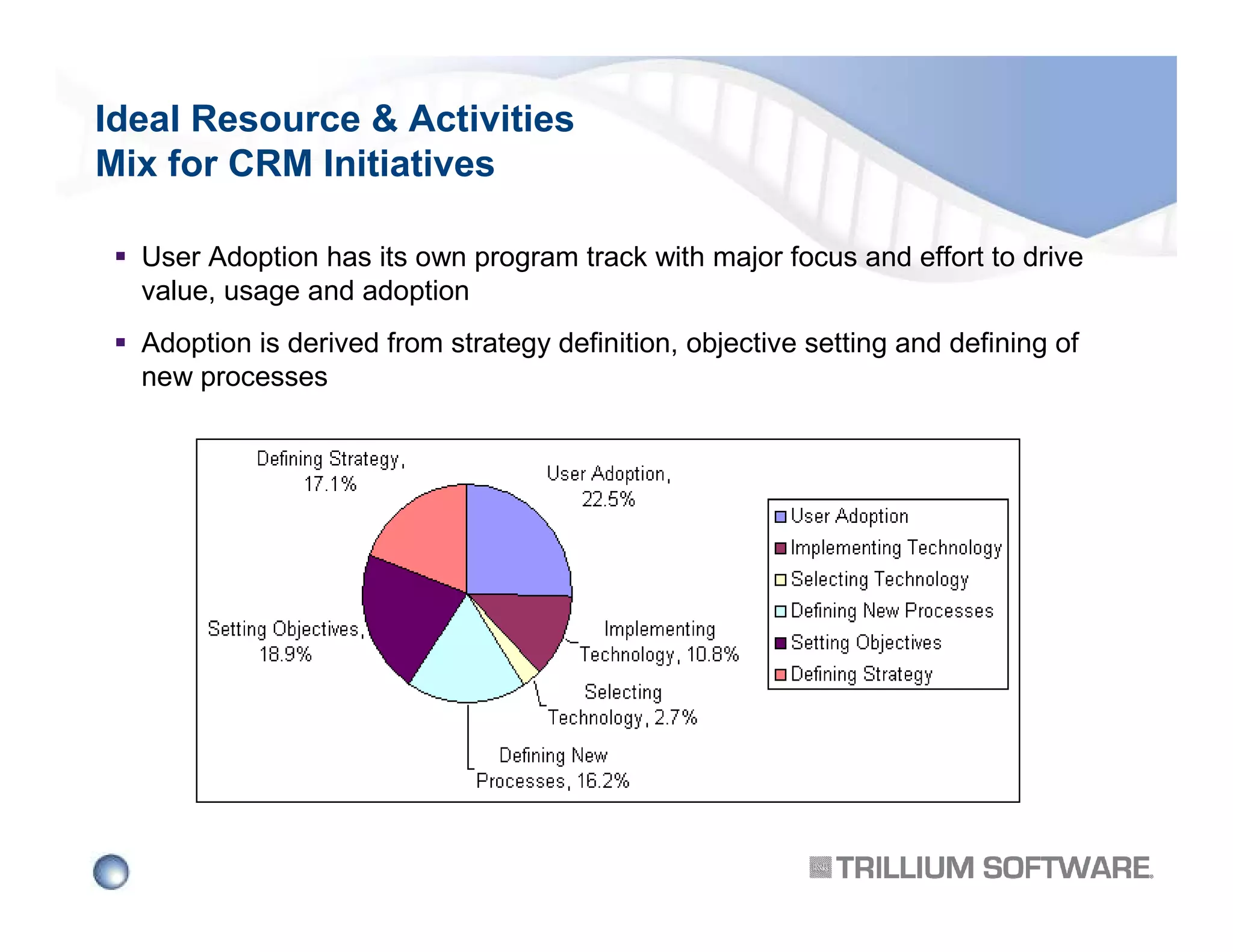 Ideal Resource & Activities
Mix for CRM Initiatives

▪ User Adoption has its own program track with major focus and effort to drive value, usage and adoption

▪ Adoption is derived from strategy definition, objective setting and defining of new processes

Defining Strategy, 17.1%

User Adoption, 22.5%

Setting Objectives, 18.9%

Implementing Technology, 10.8%

Selecting Technology, 2.7%

Defining New Processes, 16.2%

User Adoption
Implementing Technology
Selecting Technology
Defining New Processes
Setting Objectives
Defining Strategy

TRILLIUM SOFTWARE